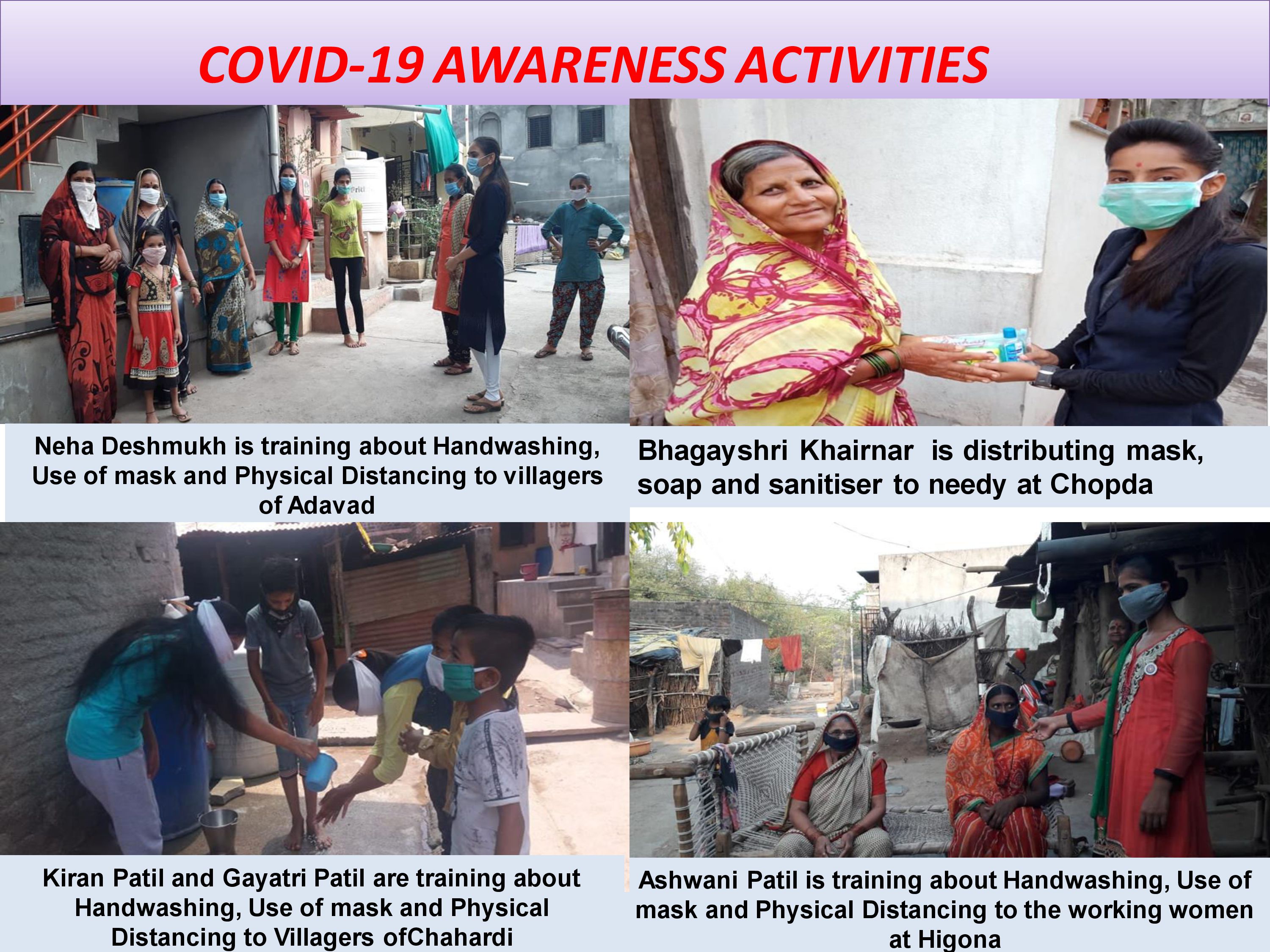 COVID-19 AWARENESS ACTIVITIES

Neha Deshmukh is training about Handwashing, Use of mask and Physical Distancing to villagers of Adavad

Bhagayshri Khairnar is distributing mask, soap and sanitiser to needy at Chopda

Kiran Patil and Gayatri Patil are training about Handwashing, Use of mask and Physical Distancing to Villagers ofChahardi

Ashwani Patil is training about Handwashing, Use of mask and Physical Distancing to the working women at Higona